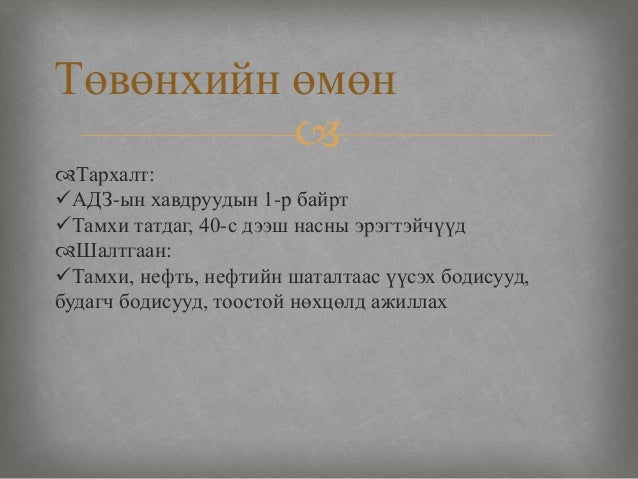 Төвөнхийн өмөн

Тархалт:
✓АДЗ-ын хавдруудын 1-р байрт
✓Тамхи татдаг, 40-с дээш насны эрэгтэйчүүд
Шалтгаан:
✓Тамхи, нефть, нефтийн шаталтаас үүсэх бодисууд, будагч бодисууд, тоостой нөхцөлд ажиллах